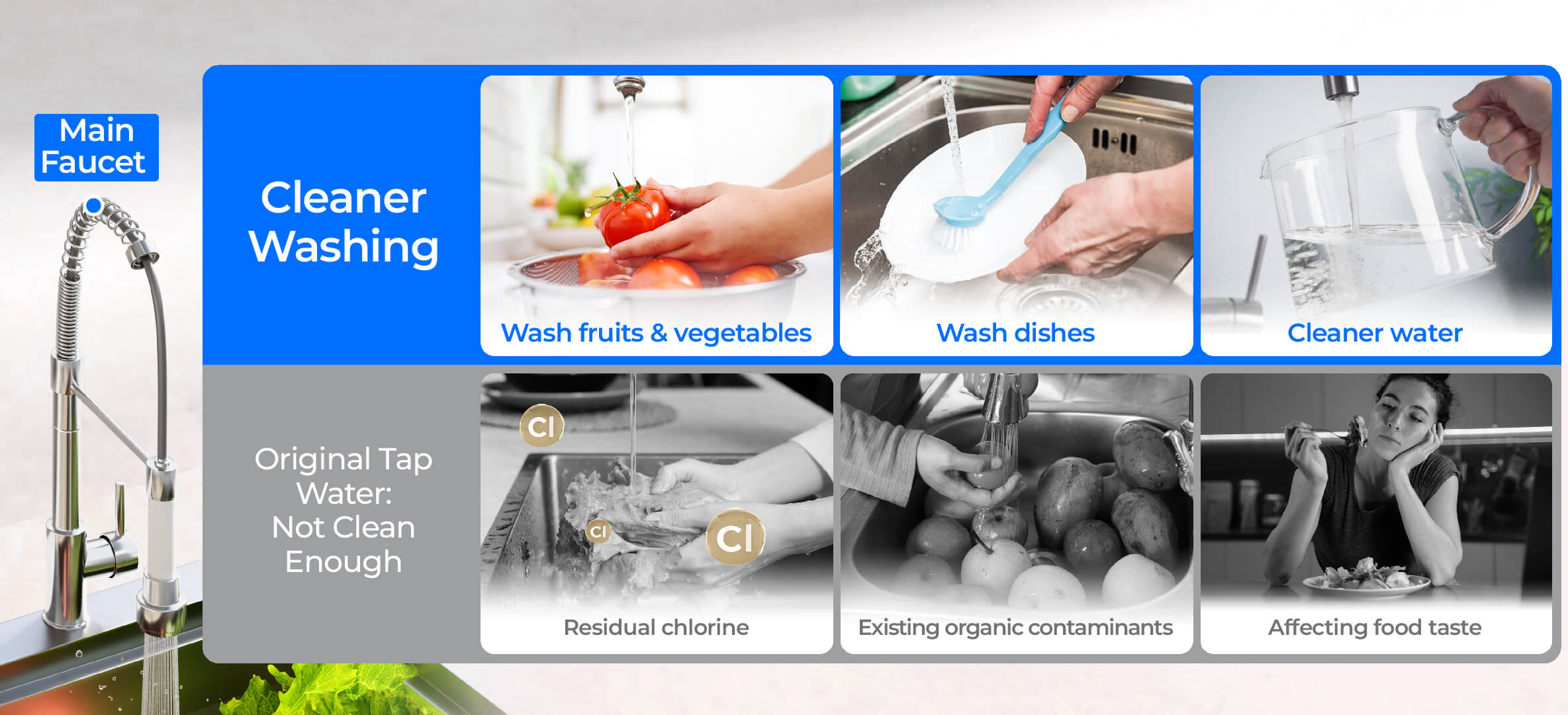 Main Faucet

Cleaner Washing

Wash fruits & vegetables

Wash dishes

Cleaner water

Original Tap Water: Not Clean Enough

Cl

Cl

Cl

Residual chlorine

Existing organic contaminants

Affecting food taste